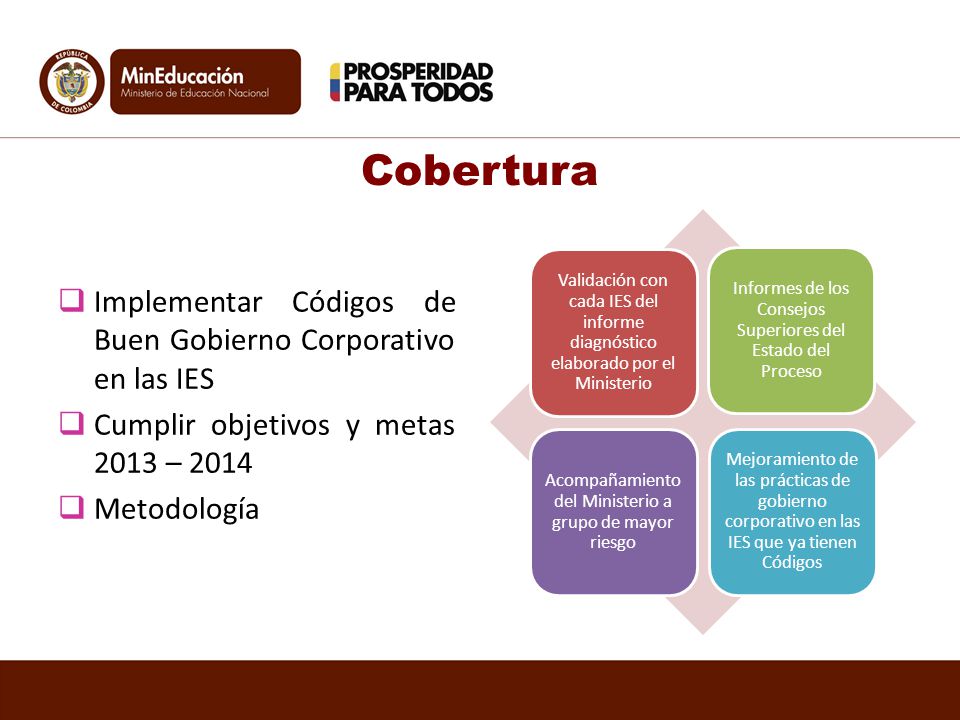 REPÚBLICA DE COLOMBIA

MinEducación
Ministerio de Educación Nacional

PROSPERIDAD PARA TODOS

Cobertura

❑ Implementar Códigos de Buen Gobierno Corporativo en las IES

❑ Cumplir objetivos y metas 2013 – 2014

❑ Metodología

Validación con cada IES del informe diagnóstico elaborado por el Ministerio

Informes de los Consejos Superiores del Estado del Proceso

Acompañamiento del Ministerio a grupo de mayor riesgo

Mejoramiento de las prácticas de gobierno corporativo en las IES que ya tienen Códigos